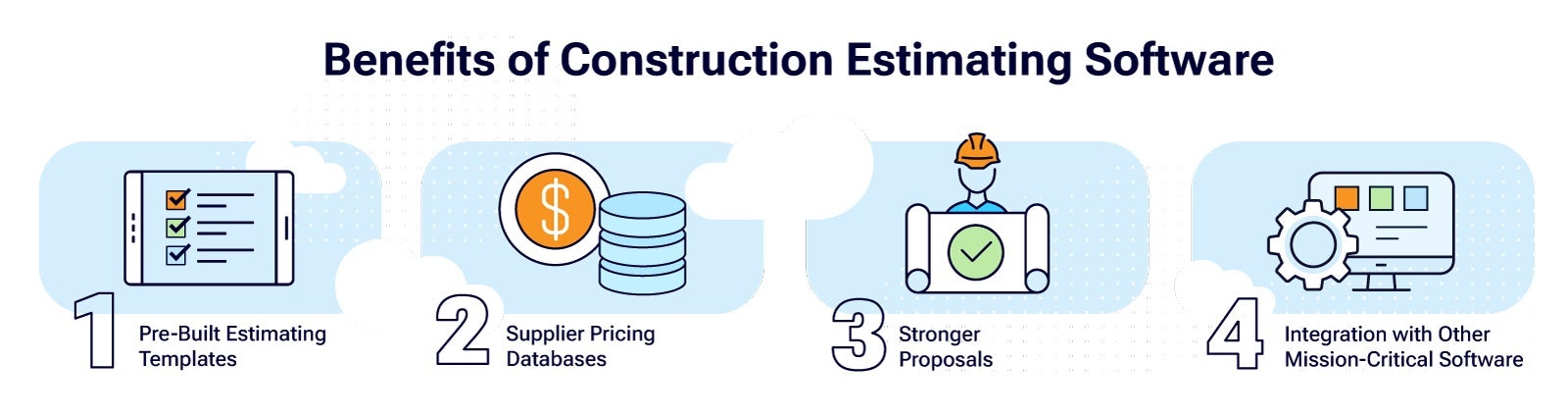 Benefits of Construction Estimating Software

$

1 Pre-Built Estimating Templates

2 Supplier Pricing Databases

3 Stronger Proposals

4 Integration with Other Mission-Critical Software